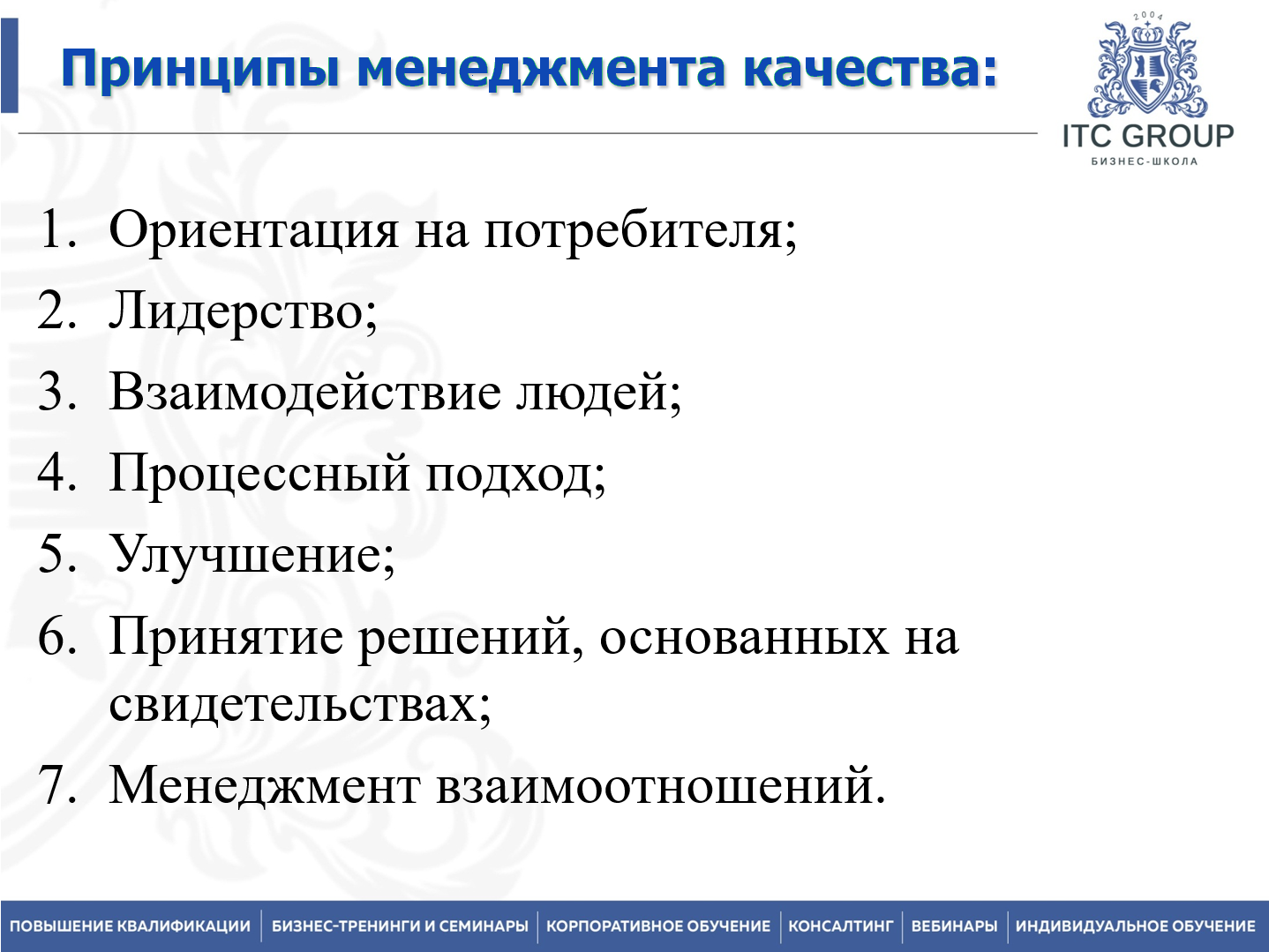 Принципы менеджмента качества:

2004

ITC GROUP
БИЗНЕС-ШКОЛА

1. Ориентация на потребителя;
2. Лидерство;
3. Взаимодействие людей;
4. Процессный подход;
5. Улучшение;
6. Принятие решений, основанных на свидетельствах;
7. Менеджмент взаимоотношений.

ПОВЫШЕНИЕ КВАЛИФИКАЦИИ | БИЗНЕС-ТРЕНИНГИ И СЕМИНАРЫ | КОРПОРАТИВНОЕ ОБУЧЕНИЕ | КОНСАЛТИНГ | ВЕБИНАРЫ | ИНДИВИДУАЛЬНОЕ ОБУЧЕНИЕ